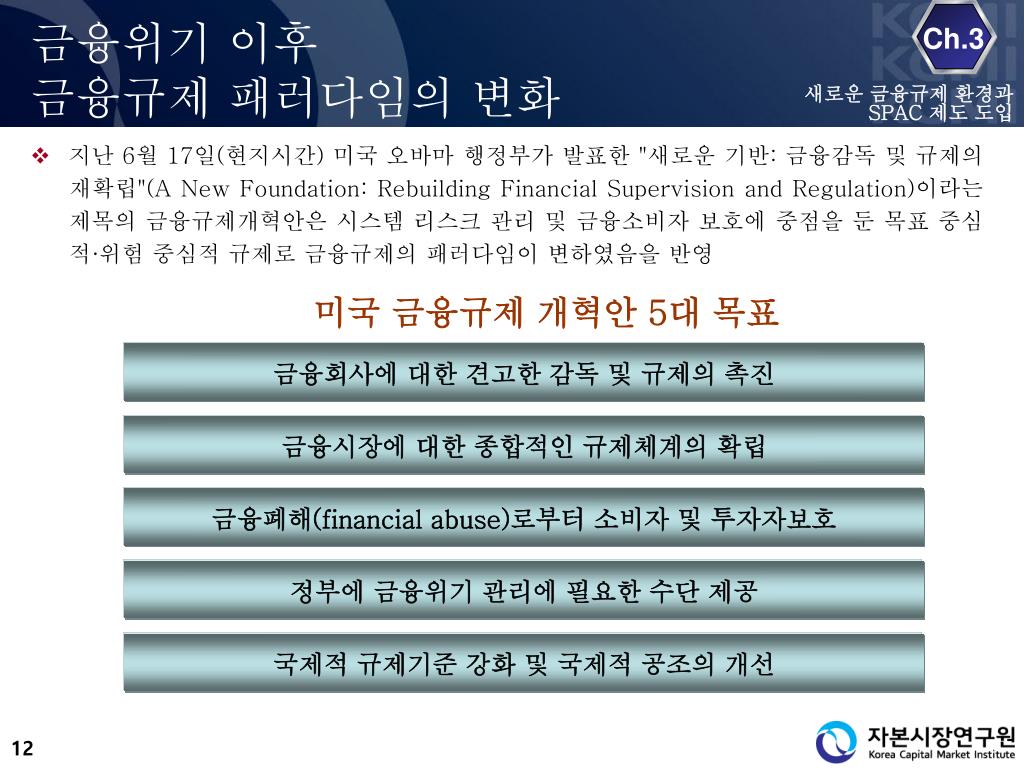 금융위기 이후
금융규제 패러다임의 변화

Ch.3

새로운 금융규제 환경과
SPAC 제도 도입

❖ 지난 6월 17일(현지시간) 미국 오바마 행정부가 발표한 "새로운 기반: 금융감독 및 규제의 재확립"(A New Foundation: Rebuilding Financial Supervision and Regulation)이라는 제목의 금융규제개혁안은 시스템 리스크 관리 및 금융소비자 보호에 중점을 둔 목표 중심적·위험 중심적 규제로 금융규제의 패러다임이 변하였음을 반영

미국 금융규제 개혁안 5대 목표

금융회사에 대한 견고한 감독 및 규제의 촉진

금융시장에 대한 종합적인 규제체계의 확립

금융폐해(financial abuse)로부터 소비자 및 투자자보호

정부에 금융위기 관리에 필요한 수단 제공

국제적 규제기준 강화 및 국제적 공조의 개선

12

자본시장연구원
Korea Capital Market Institute